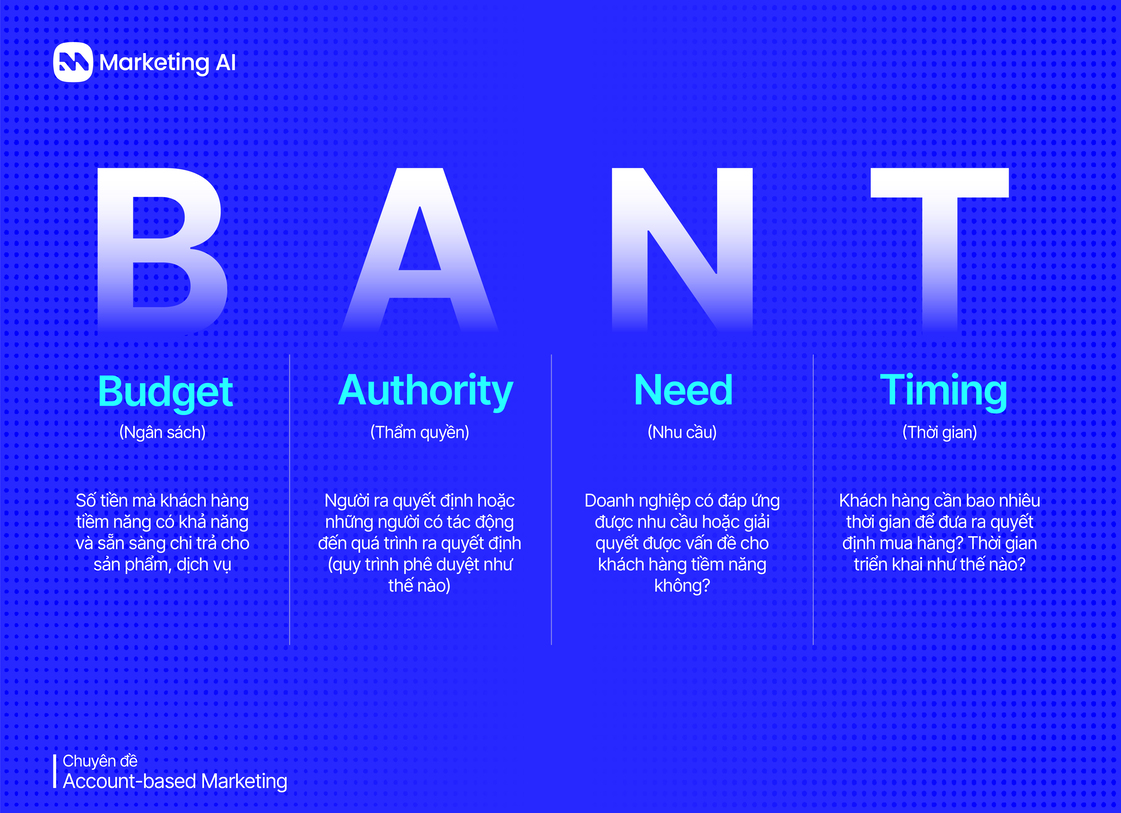 Marketing AI

B A N T

Budget
(Ngân sách)

Số tiền mà khách hàng tiềm năng có khả năng và sẵn sàng chi trả cho sản phẩm, dịch vụ

Authority
(Thẩm quyền)

Người ra quyết định hoặc những người có tác động đến quá trình ra quyết định (quy trình phê duyệt như thế nào)

Need
(Nhu cầu)

Doanh nghiệp có đáp ứng được nhu cầu hoặc giải quyết được vấn đề cho khách hàng tiềm năng không?

Timing
(Thời gian)

Khách hàng cần bao nhiêu thời gian để đưa ra quyết định mua hàng? Thời gian triển khai như thế nào?

Chuyên đề
Account-based Marketing